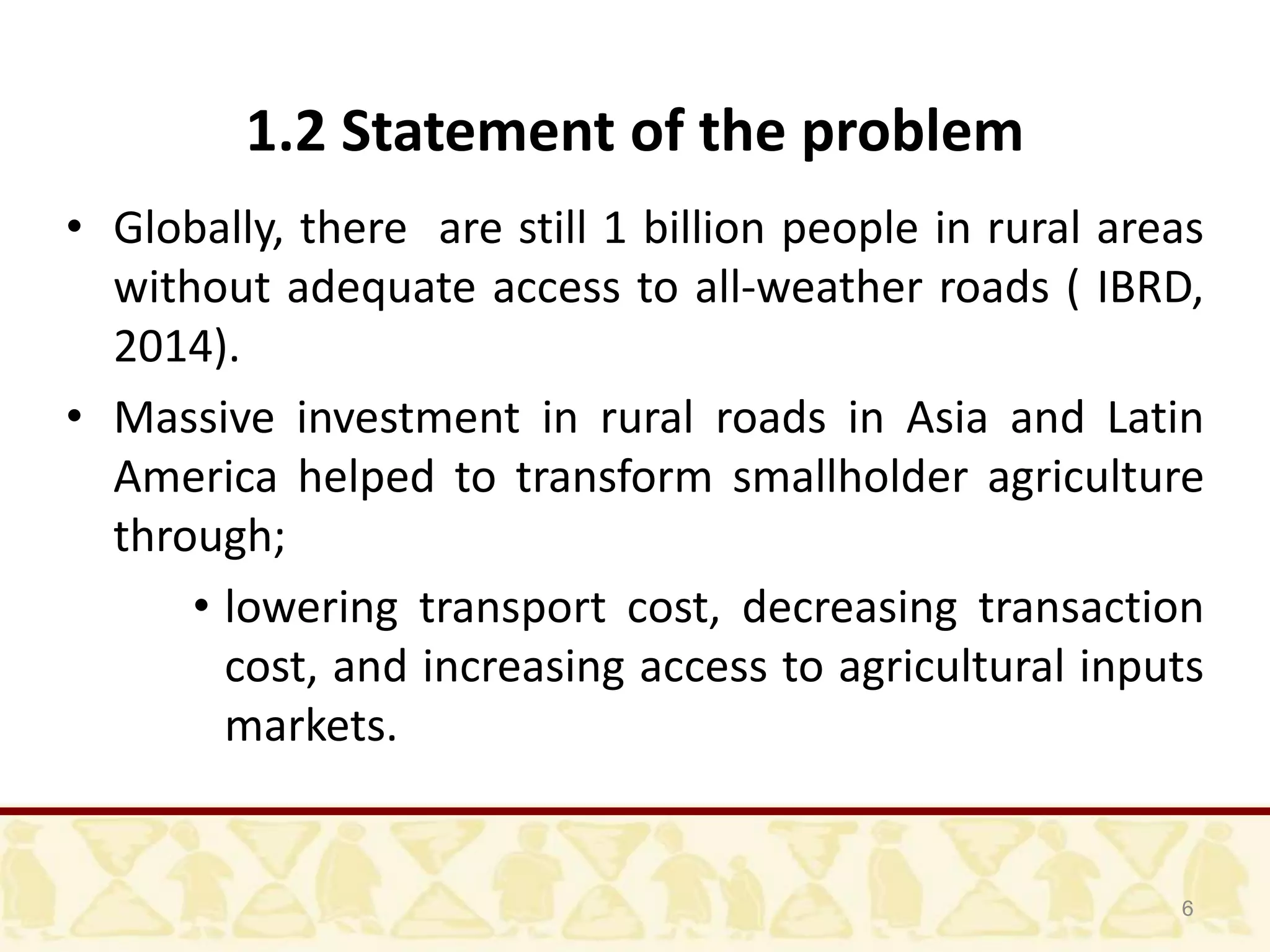 1.2 Statement of the problem

• Globally, there are still 1 billion people in rural areas without adequate access to all-weather roads ( IBRD, 2014).

• Massive investment in rural roads in Asia and Latin America helped to transform smallholder agriculture through;

• lowering transport cost, decreasing transaction cost, and increasing access to agricultural inputs markets.

6